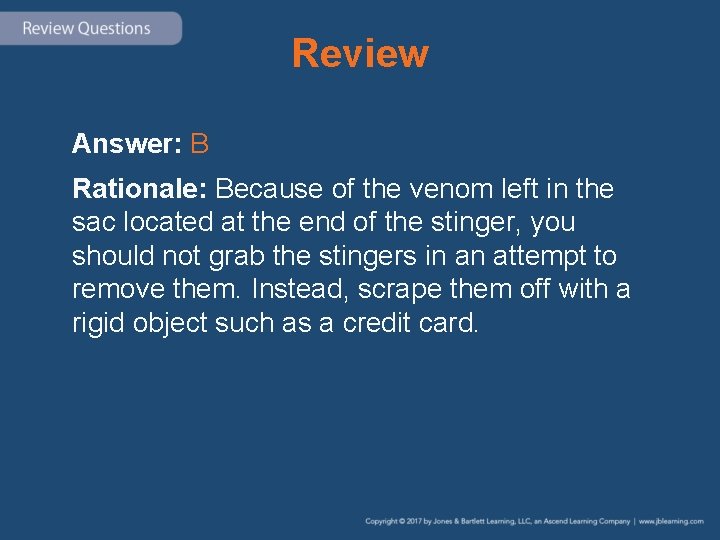 Review Questions

Review

Answer: B

Rationale: Because of the venom left in the sac located at the end of the stinger, you should not grab the stingers in an attempt to remove them. Instead, scrape them off with a rigid object such as a credit card.

Copyright © 2017 by Jones & Bartlett Learning, LLC, an Ascend Learning Company | www.jblearning.com